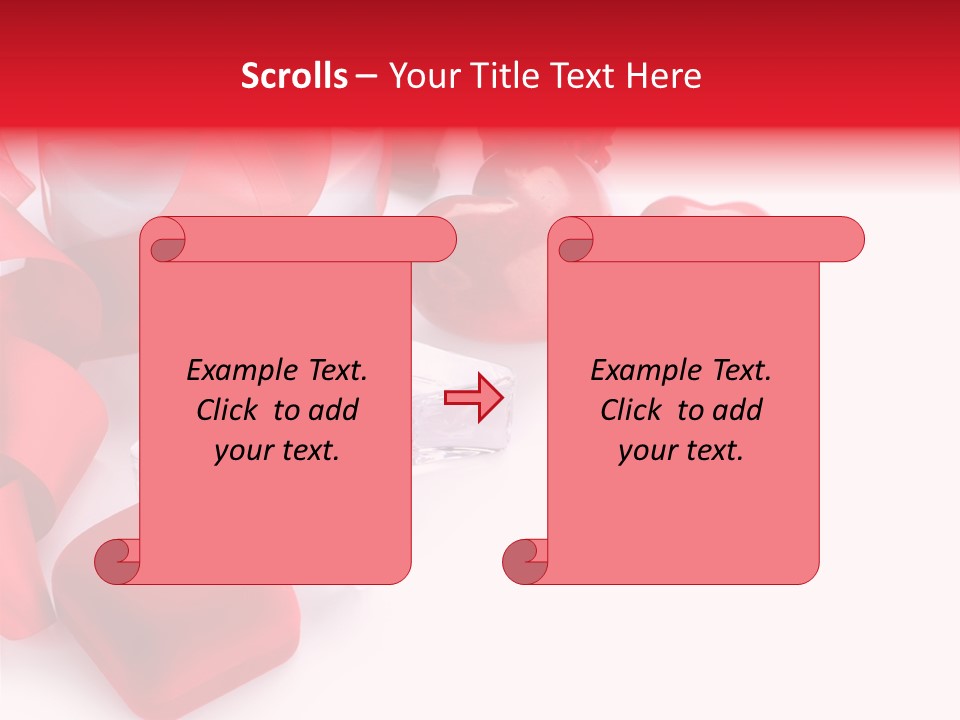 Scrolls – Your Title Text Here

Example Text. Click to add your text.

Example Text. Click to add your text.